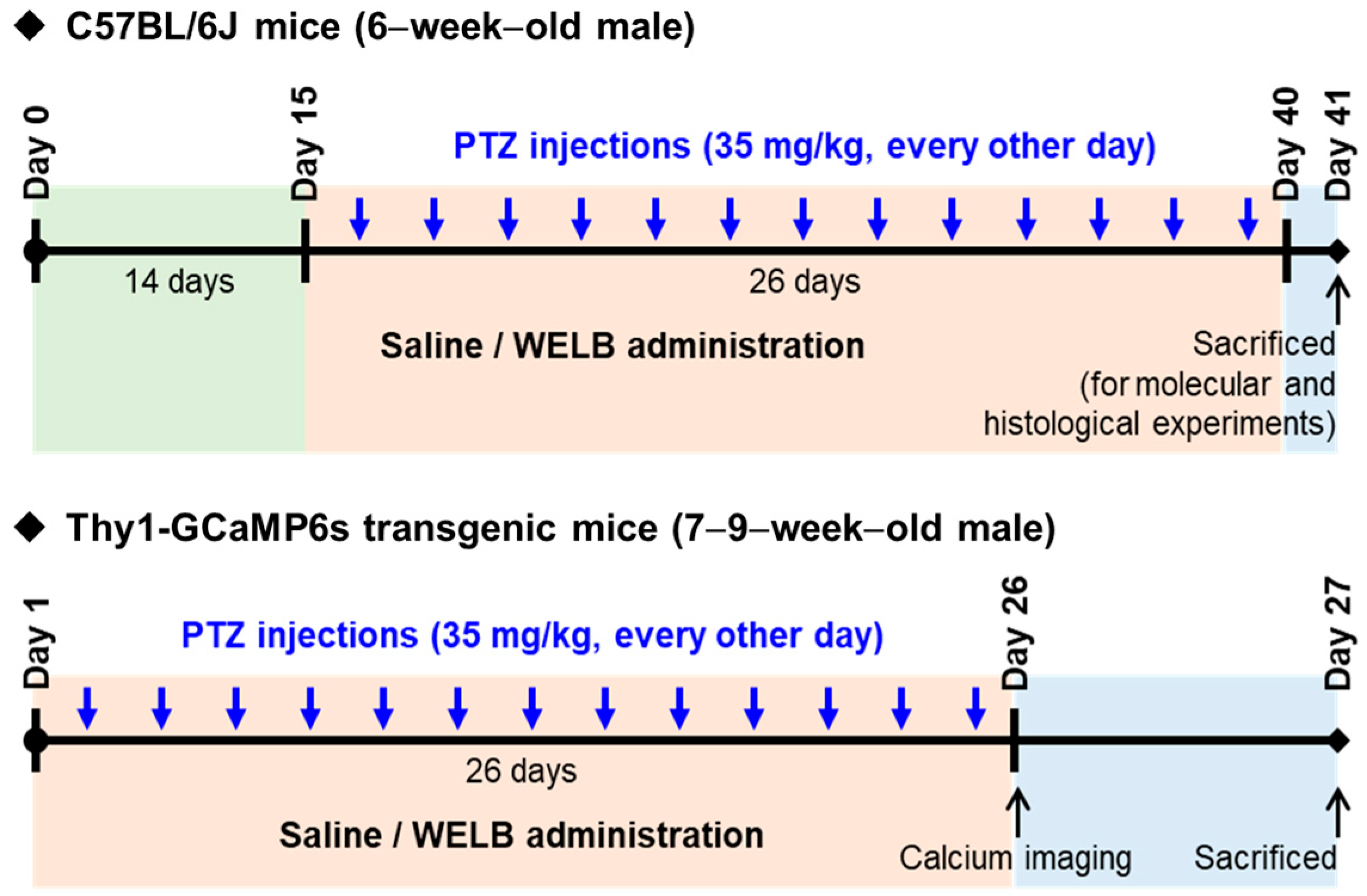 ◆ C57BL/6J mice (6–week–old male)

Day 0

Day 15

PTZ injections (35 mg/kg, every other day)

Day 40

Day 41

14 days

26 days

Saline / WELB administration

Sacrificed (for molecular and histological experiments)

◆ Thy1-GCaMP6s transgenic mice (7–9–week–old male)

Day 1

PTZ injections (35 mg/kg, every other day)

Day 26

Day 27

26 days

Saline / WELB administration

Calcium imaging

Sacrificed